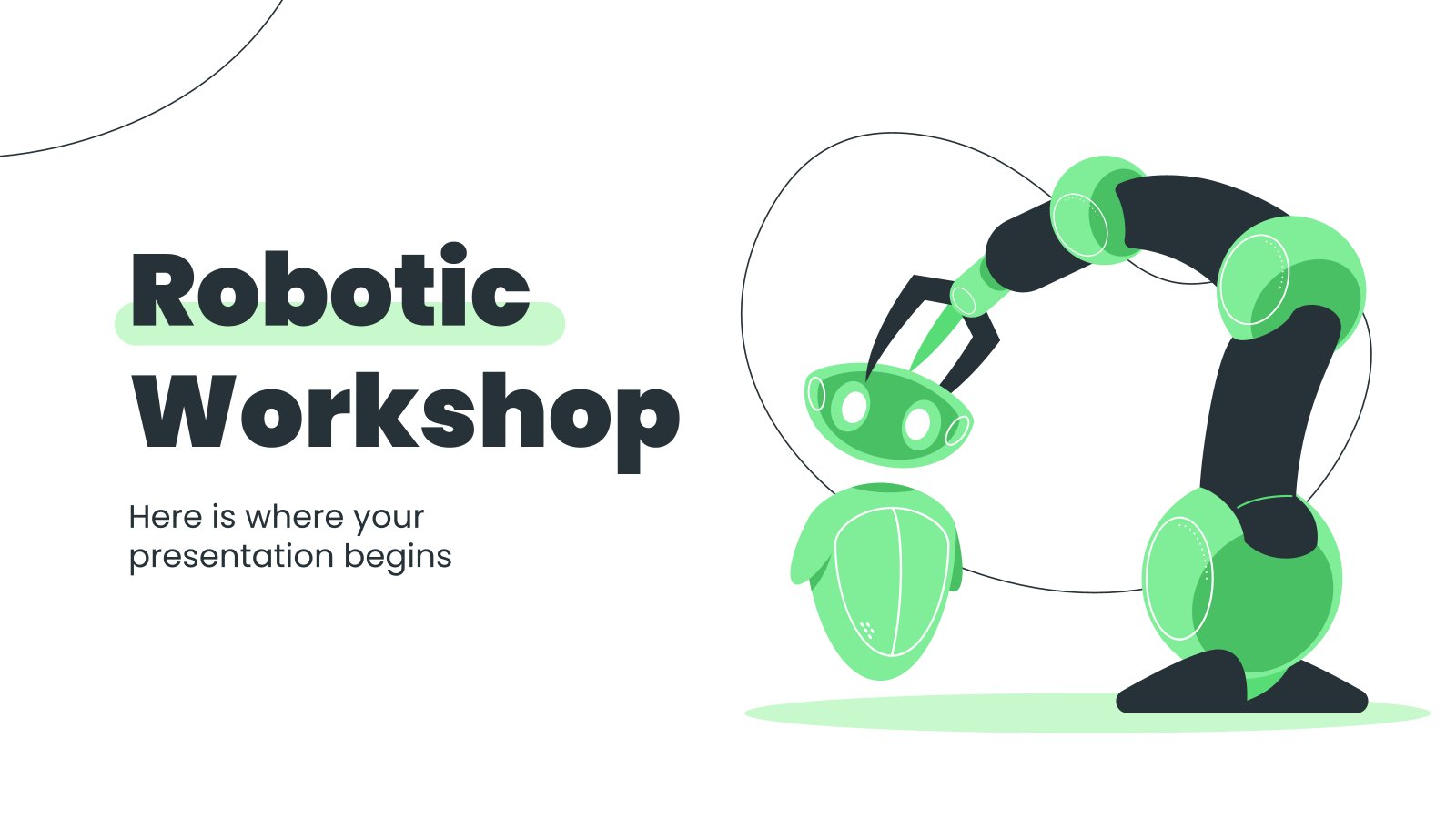 Robotic Workshop

Here is where your presentation begins